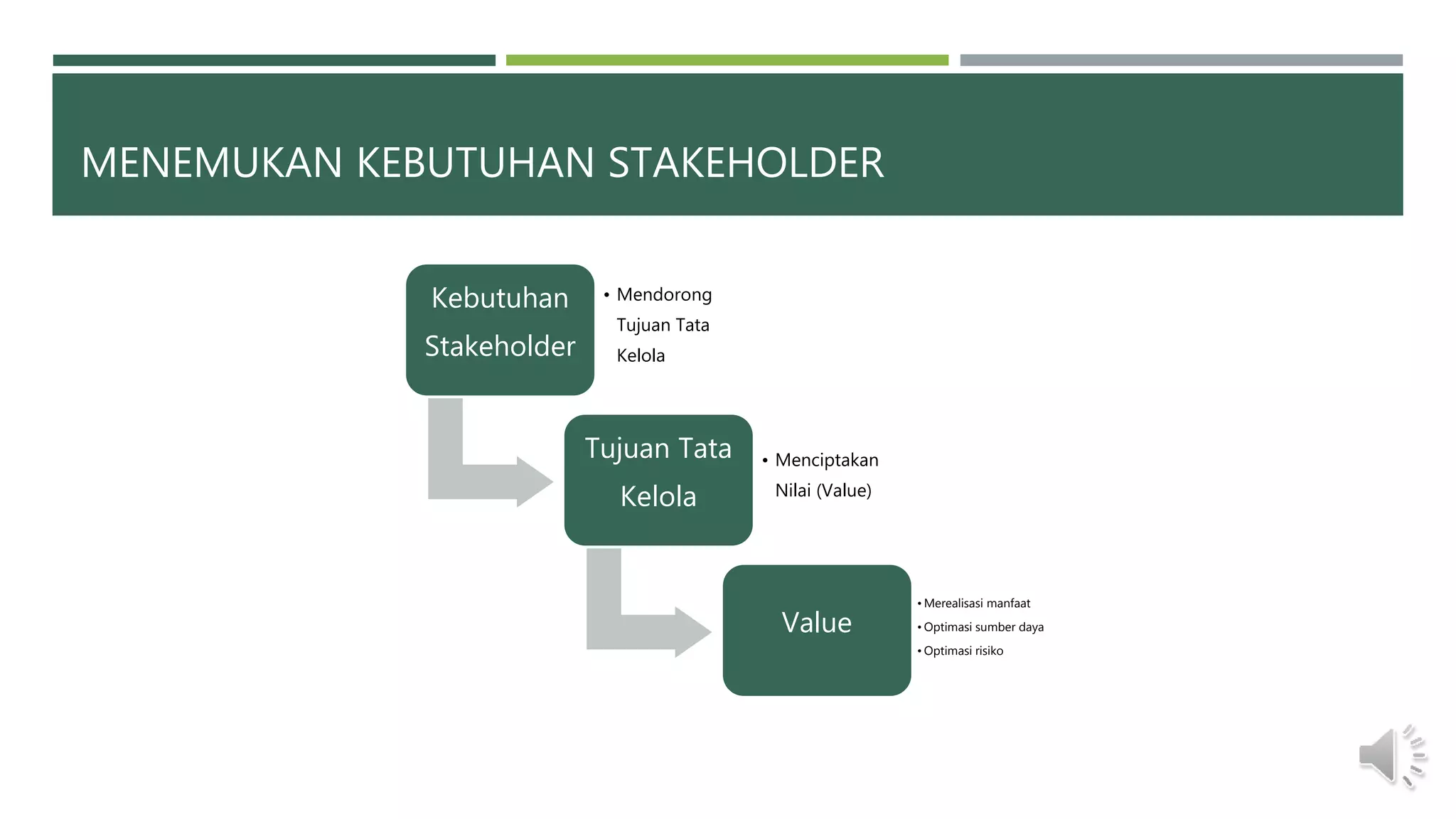 MENEMUKAN KEBUTUHAN STAKEHOLDER

Kebutuhan Stakeholder

• Mendorong Tujuan Tata Kelola

Tujuan Tata Kelola

• Menciptakan Nilai (Value)

Value

• Merealisasi manfaat
• Optimasi sumber daya
• Optimasi risiko